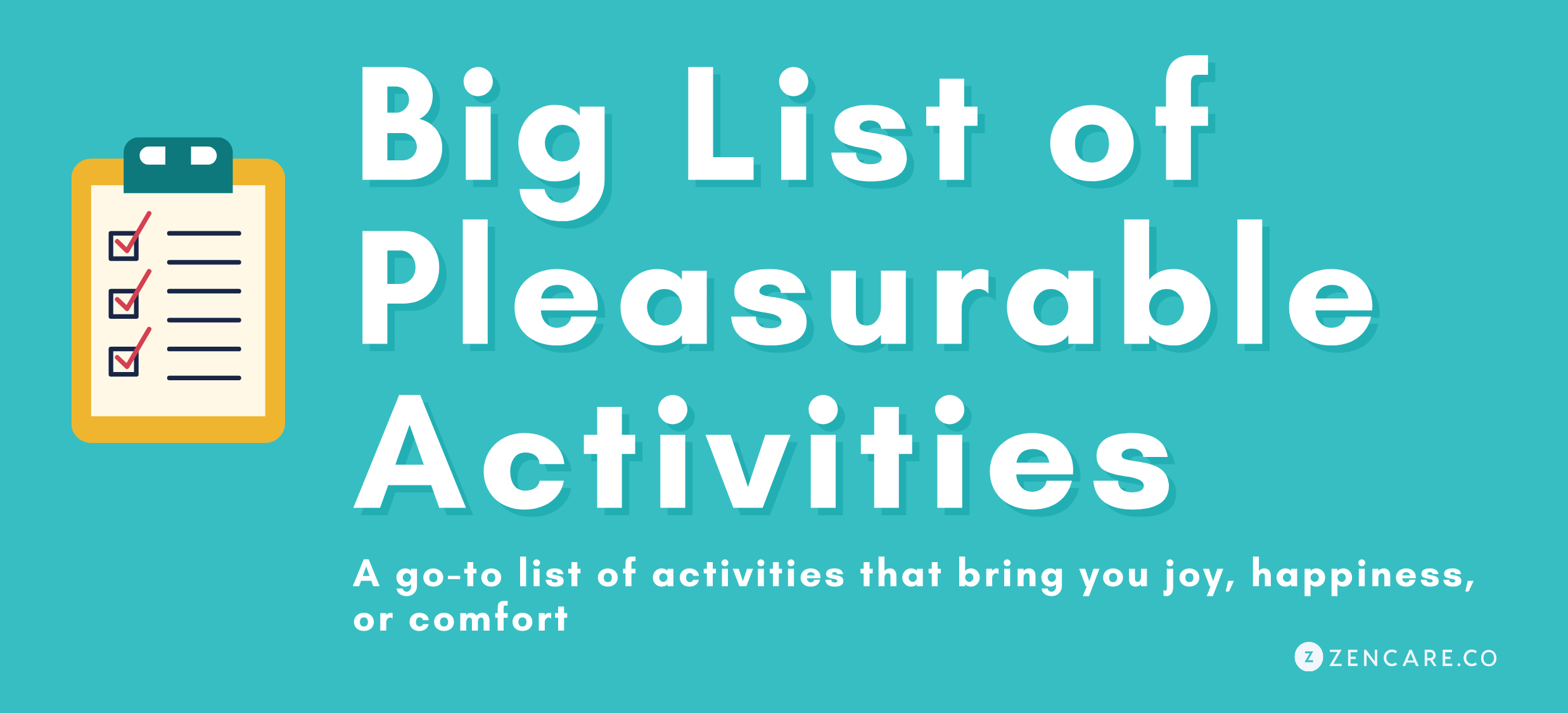 Big List of Pleasurable Activities

A go-to list of activities that bring you joy, happiness, or comfort

Z ZENCARE.CO